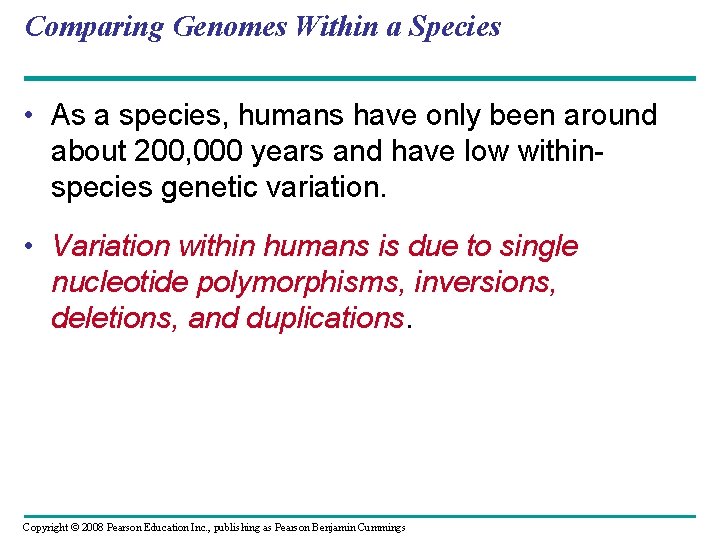 Comparing Genomes Within a Species

• As a species, humans have only been around about 200,000 years and have low within-species genetic variation.

• Variation within humans is due to single nucleotide polymorphisms, inversions, deletions, and duplications.

Copyright © 2008 Pearson Education Inc., publishing as Pearson Benjamin Cummings